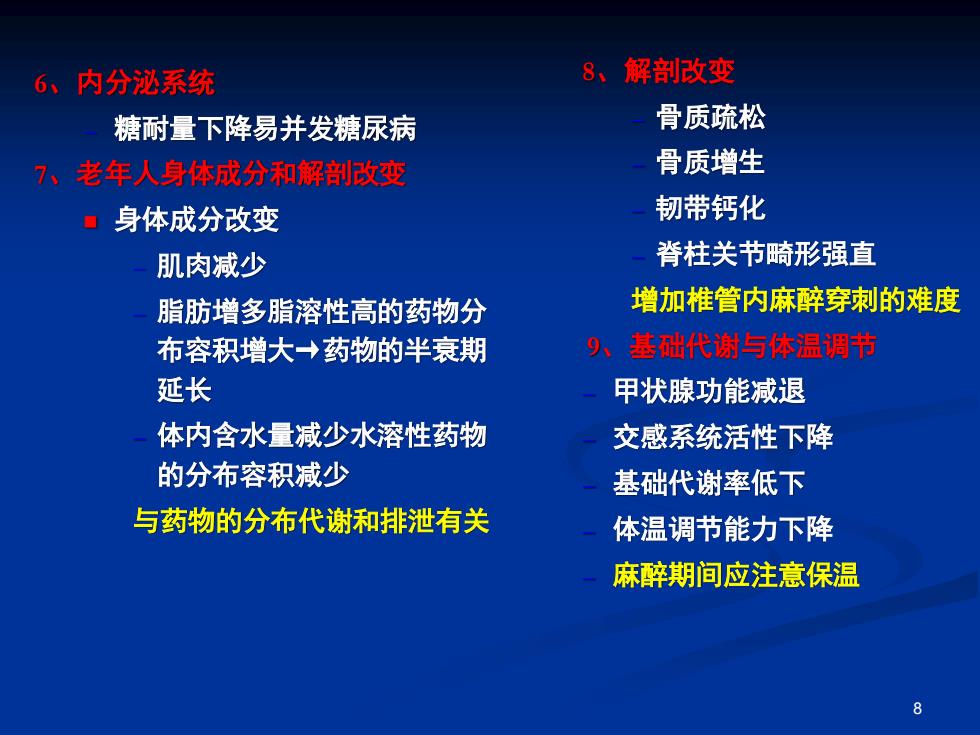 6、内分泌系统

– 糖耐量下降易并发糖尿病

7、老年人身体成分和解剖改变

■ 身体成分改变

– 肌肉减少

– 脂肪增多脂溶性高的药物分布容积增大→药物的半衰期延长

– 体内含水量减少水溶性药物的分布容积减少

与药物的分布代谢和排泄有关

8、解剖改变

– 骨质疏松

– 骨质增生

– 韧带钙化

– 脊柱关节畸形强直

增加椎管内麻醉穿刺的难度

9、基础代谢与体温调节

– 甲状腺功能减退

– 交感系统活性下降

– 基础代谢率低下

– 体温调节能力下降

– 麻醉期间应注意保温

8